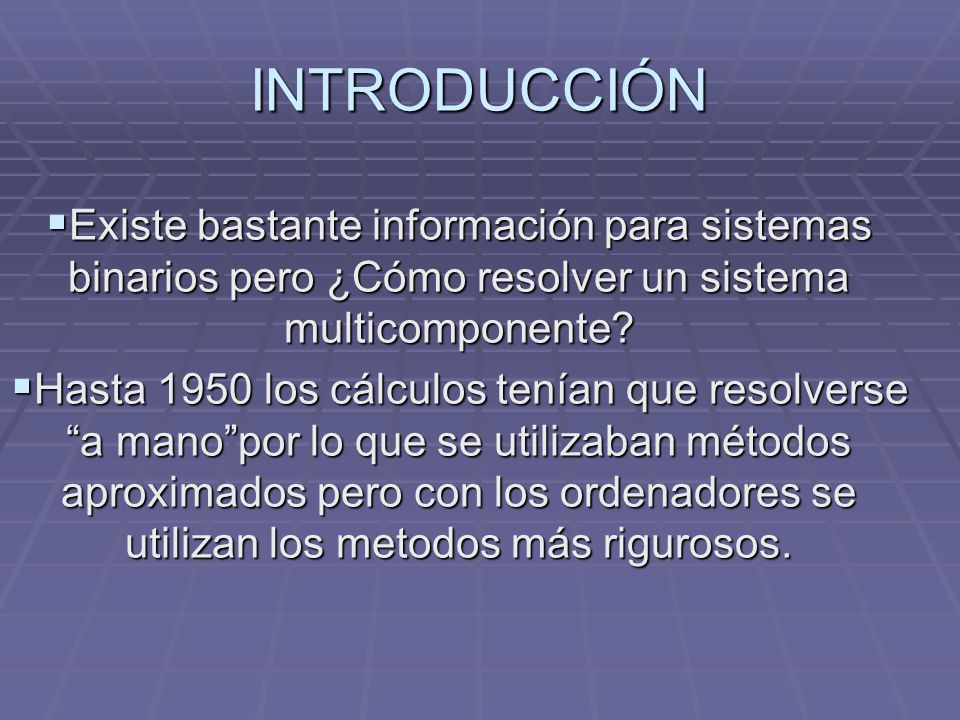 INTRODUCCIÓN

▪Existe bastante información para sistemas binarios pero ¿Cómo resolver un sistema multicomponente?

▪Hasta 1950 los cálculos tenían que resolverse “a mano”por lo que se utilizaban métodos aproximados pero con los ordenadores se utilizan los metodos más rigurosos.